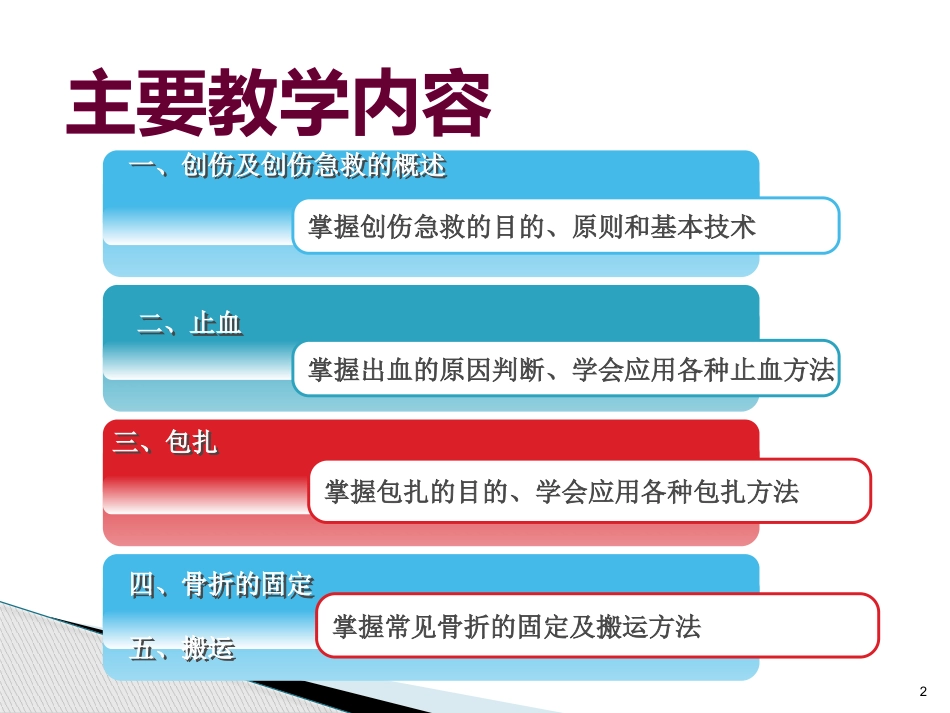 主要教学内容

一、创伤及创伤急救的概述

掌握创伤急救的目的、原则和基本技术

二、止血

掌握出血的原因判断、学会应用各种止血方法

三、包扎

掌握包扎的目的、学会应用各种包扎方法

四、骨折的固定

掌握常见骨折的固定及搬运方法

五、搬运

2